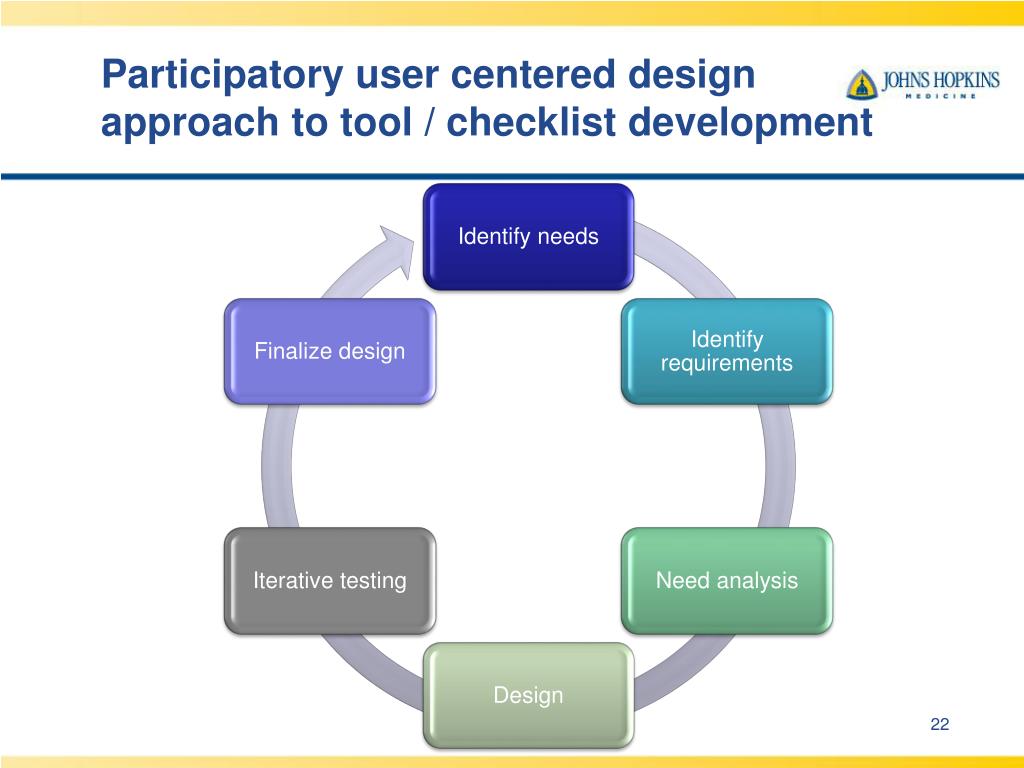 Participatory user centered design approach to tool / checklist development

JOHNS HOPKINS
MEDICINE

Identify needs

Identify requirements

Need analysis

Design

Iterative testing

Finalize design

22